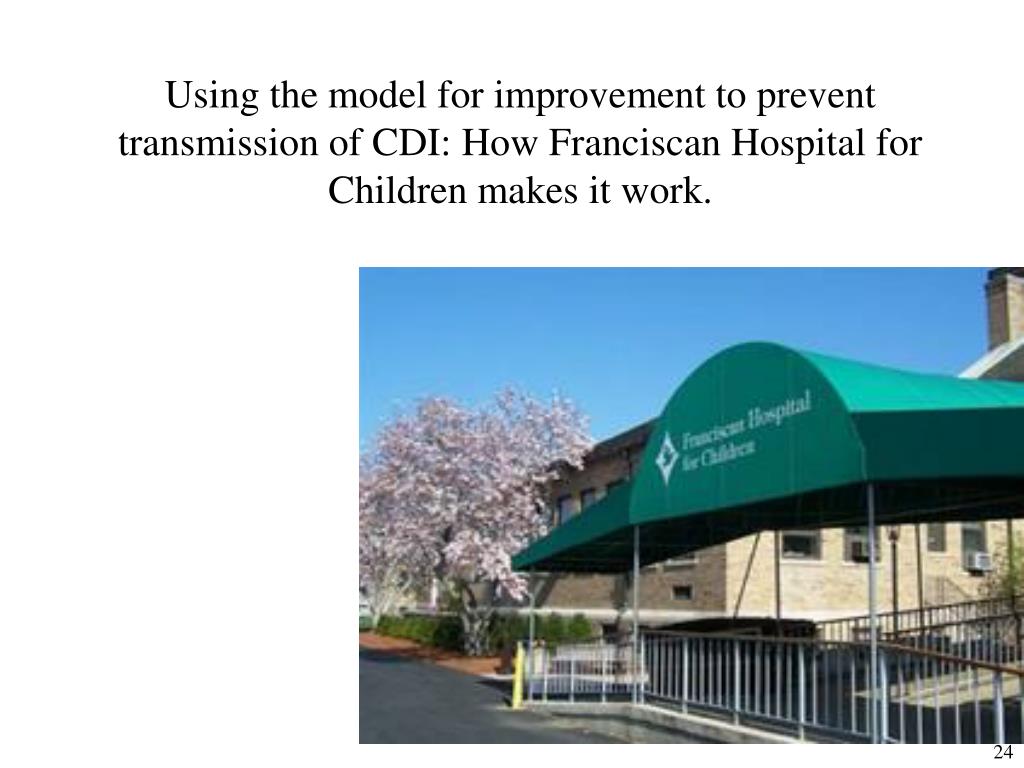 Using the model for improvement to prevent transmission of CDI: How Franciscan Hospital for Children makes it work.

Franciscan Hospital for Children

24